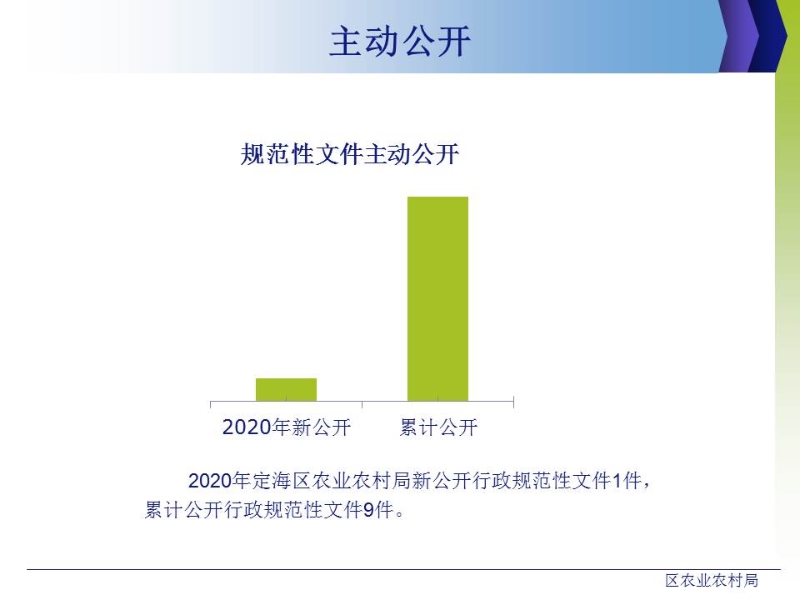 主动公开

规范性文件主动公开

2020年新公开　累计公开

2020年定海区农业农村局新公开行政规范性文件1件，累计公开行政规范性文件9件。

区农业农村局